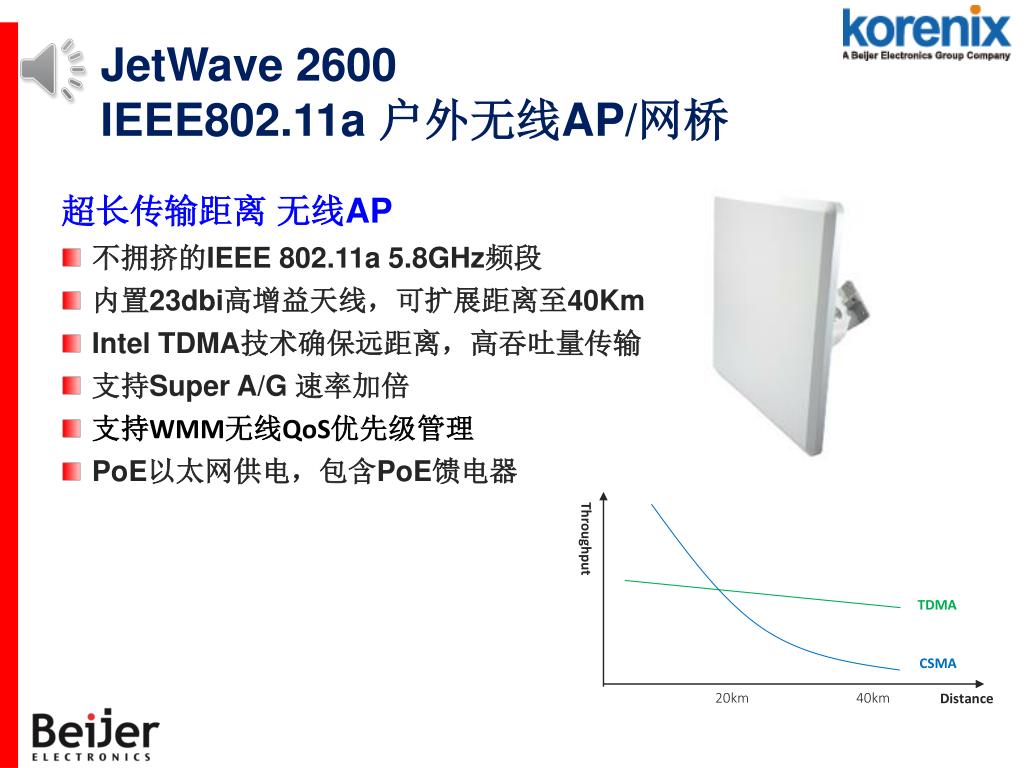 korenix
A Beijer Electronics Group Company

JetWave 2600
IEEE802.11a 户外无线AP/网桥

超长传输距离 无线AP
不拥挤的IEEE 802.11a 5.8GHz频段
内置23dbi高增益天线，可扩展距离至40Km
Intel TDMA技术确保远距离，高吞吐量传输
支持Super A/G 速率加倍
支持WMM无线QoS优先级管理
PoE以太网供电，包含PoE馈电器

Throughput
TDMA
CSMA
20km
40km
Distance

Beijer
ELECTRONICS